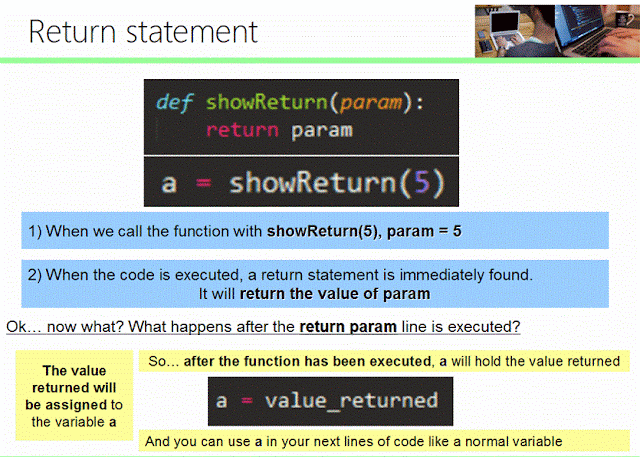 Return statement

def showReturn(param):
    return param

a = showReturn(5)

1) When we call the function with showReturn(5), param = 5

2) When the code is executed, a return statement is immediately found. It will return the value of param

Ok… now what? What happens after the return param line is executed?

The value returned will be assigned to the variable a

So… after the function has been executed, a will hold the value returned

a = value_returned

And you can use a in your next lines of code like a normal variable